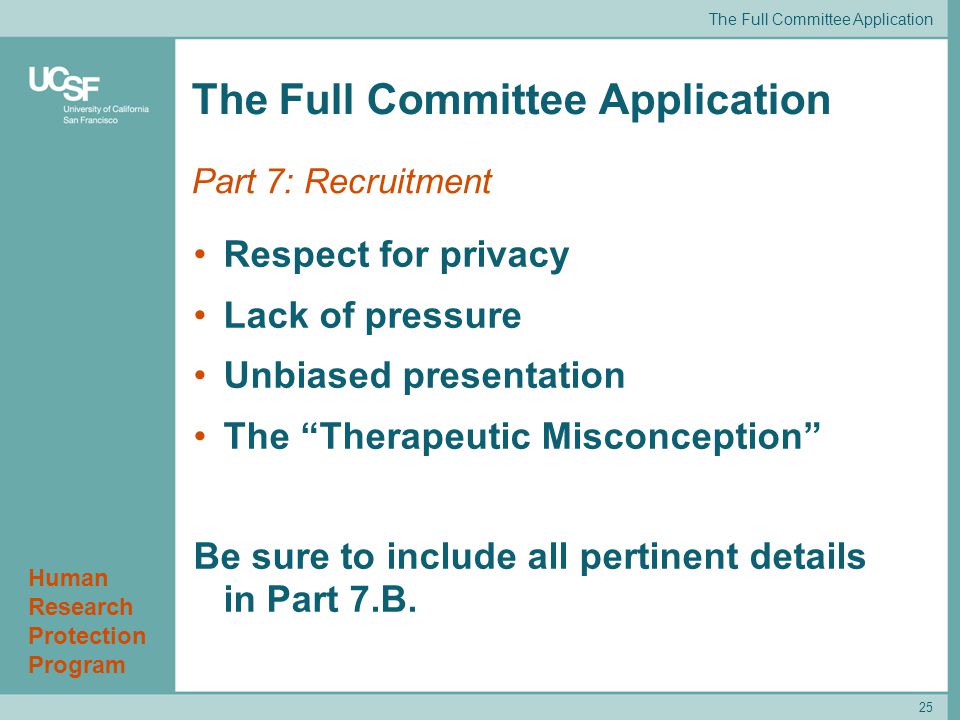 The Full Committee Application

UCSF
University of California
San Francisco

The Full Committee Application

Part 7: Recruitment

• Respect for privacy
• Lack of pressure
• Unbiased presentation
• The “Therapeutic Misconception”

Be sure to include all pertinent details in Part 7.B.

Human Research Protection Program

25